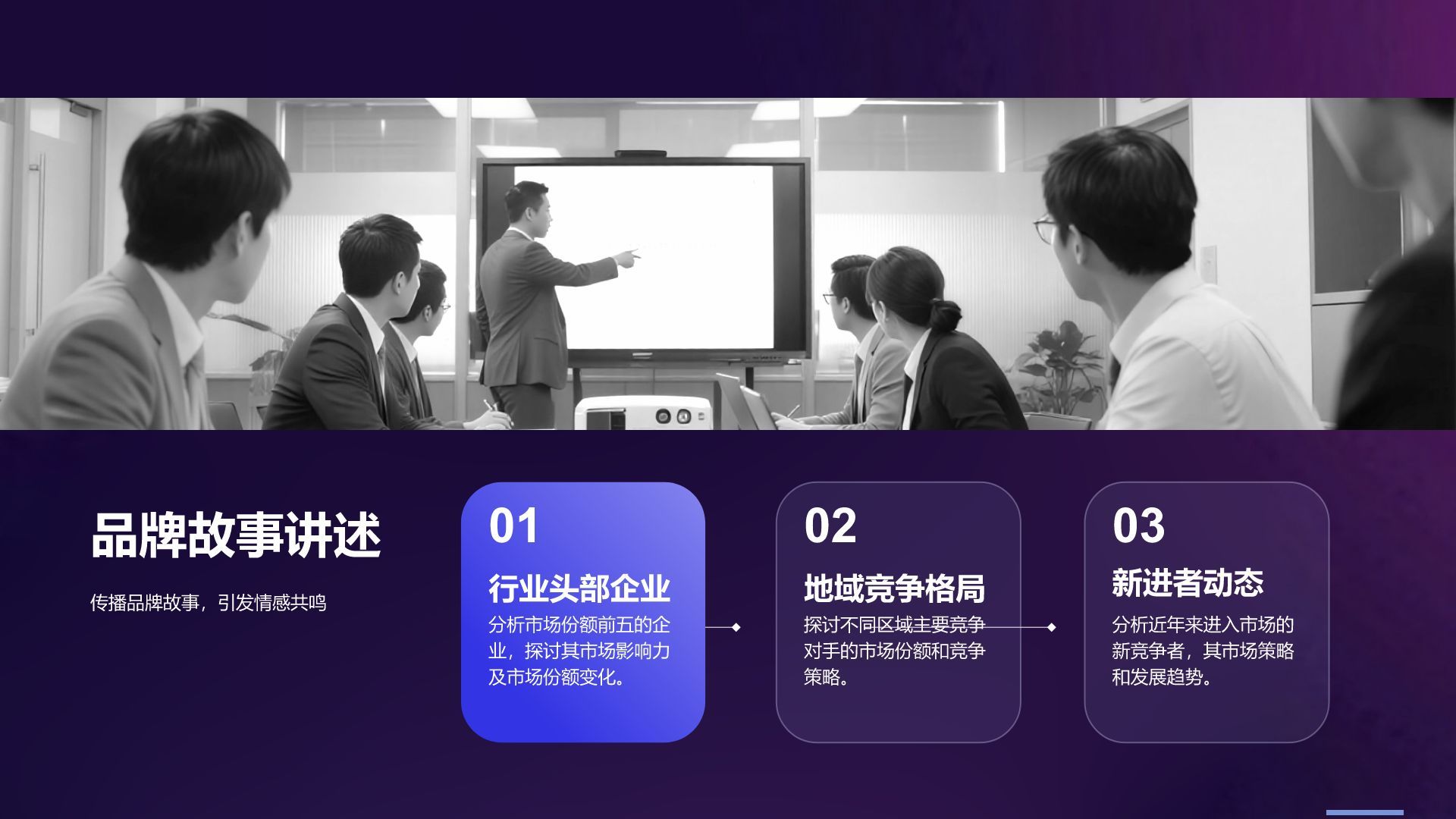 品牌故事讲述

传播品牌故事，引发情感共鸣

01

行业头部企业

分析市场份额前五的企业，探讨其市场影响力及市场份额变化。

02

地域竞争格局

探讨不同区域主要竞争对手的市场份额和竞争策略。

03

新进者动态

分析近年来进入市场的新竞争者，其市场策略和发展趋势。